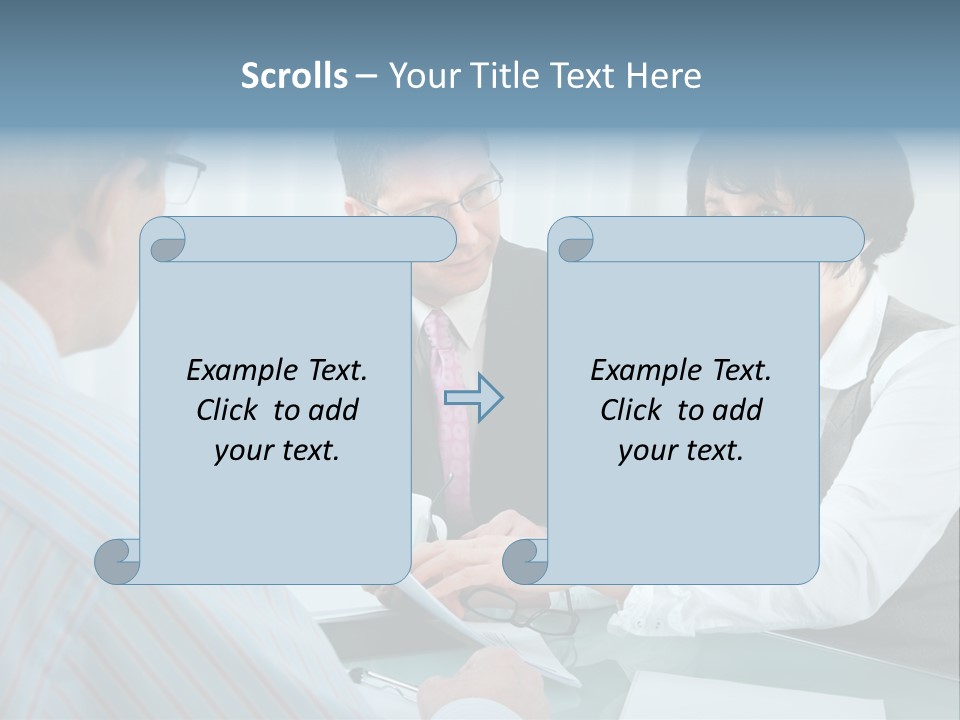 Scrolls – Your Title Text Here

Example Text. Click to add your text.

Example Text. Click to add your text.